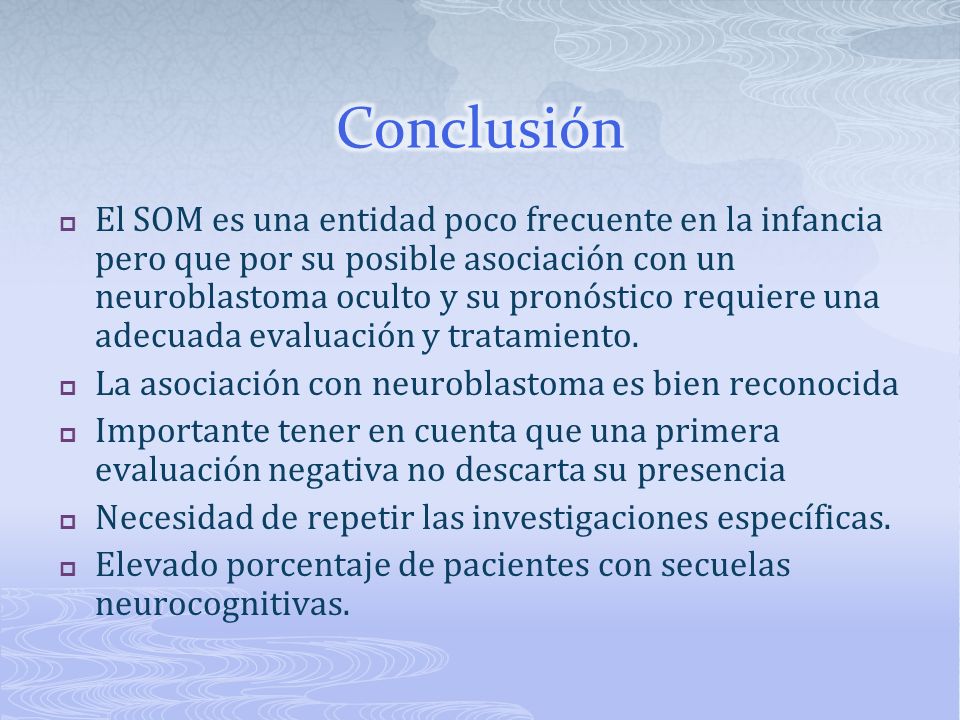 Conclusión

El SOM es una entidad poco frecuente en la infancia pero que por su posible asociación con un neuroblastoma oculto y su pronóstico requiere una adecuada evaluación y tratamiento.

La asociación con neuroblastoma es bien reconocida

Importante tener en cuenta que una primera evaluación negativa no descarta su presencia

Necesidad de repetir las investigaciones específicas.

Elevado porcentaje de pacientes con secuelas neurocognitivas.